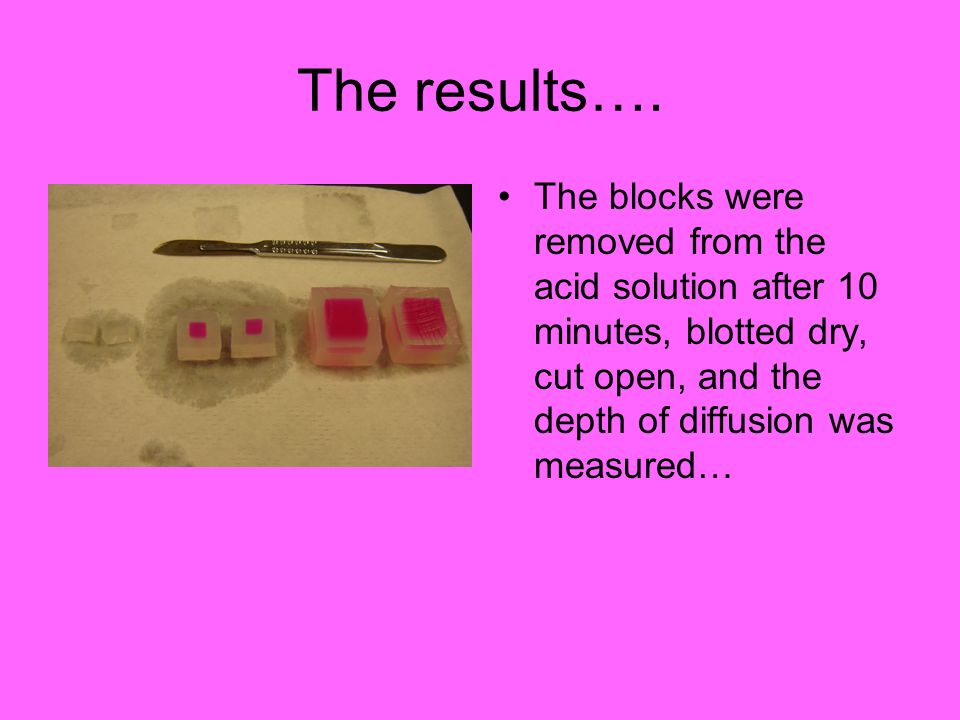 The results….

• The blocks were removed from the acid solution after 10 minutes, blotted dry, cut open, and the depth of diffusion was measured…